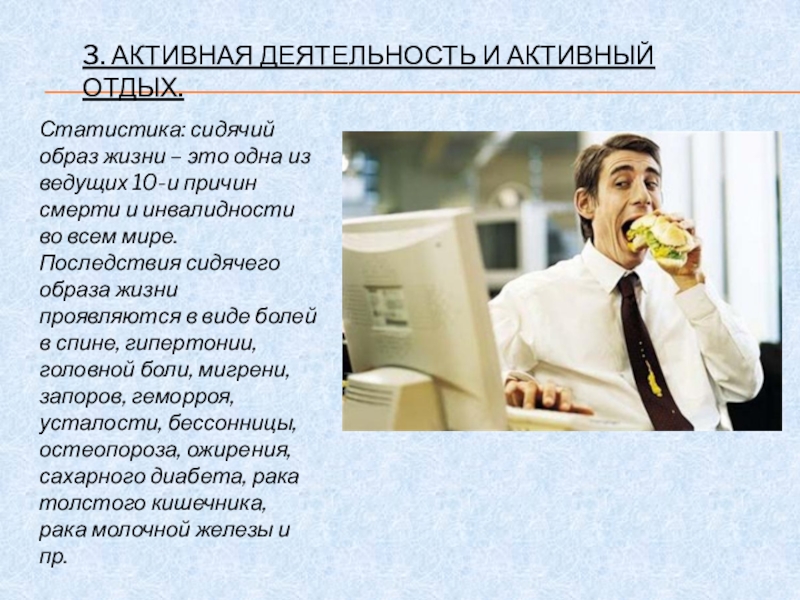 3. АКТИВНАЯ ДЕЯТЕЛЬНОСТЬ И АКТИВНЫЙ ОТДЫХ.

Статистика: сидячий образ жизни – это одна из ведущих 10-и причин смерти и инвалидности во всем мире. Последствия сидячего образа жизни проявляются в виде болей в спине, гипертонии, головной боли, мигрени, запоров, геморроя, усталости, бессонницы, остеопороза, ожирения, сахарного диабета, рака толстого кишечника, рака молочной железы и пр.